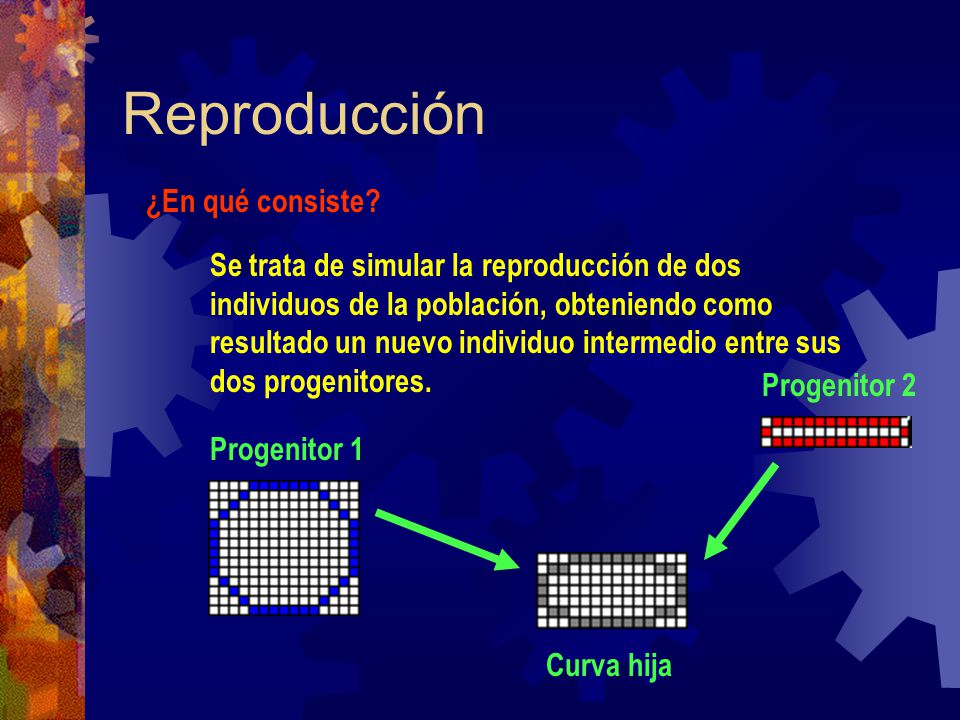 Reproducción

¿En qué consiste?

Se trata de simular la reproducción de dos individuos de la población, obteniendo como resultado un nuevo individuo intermedio entre sus dos progenitores.

Progenitor 2

Progenitor 1

Curva hija